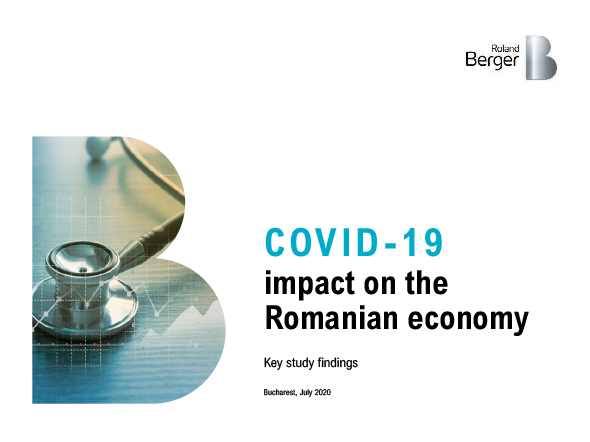 Roland Berger

COVID-19
impact on the Romanian economy

Key study findings

Bucharest, July 2020